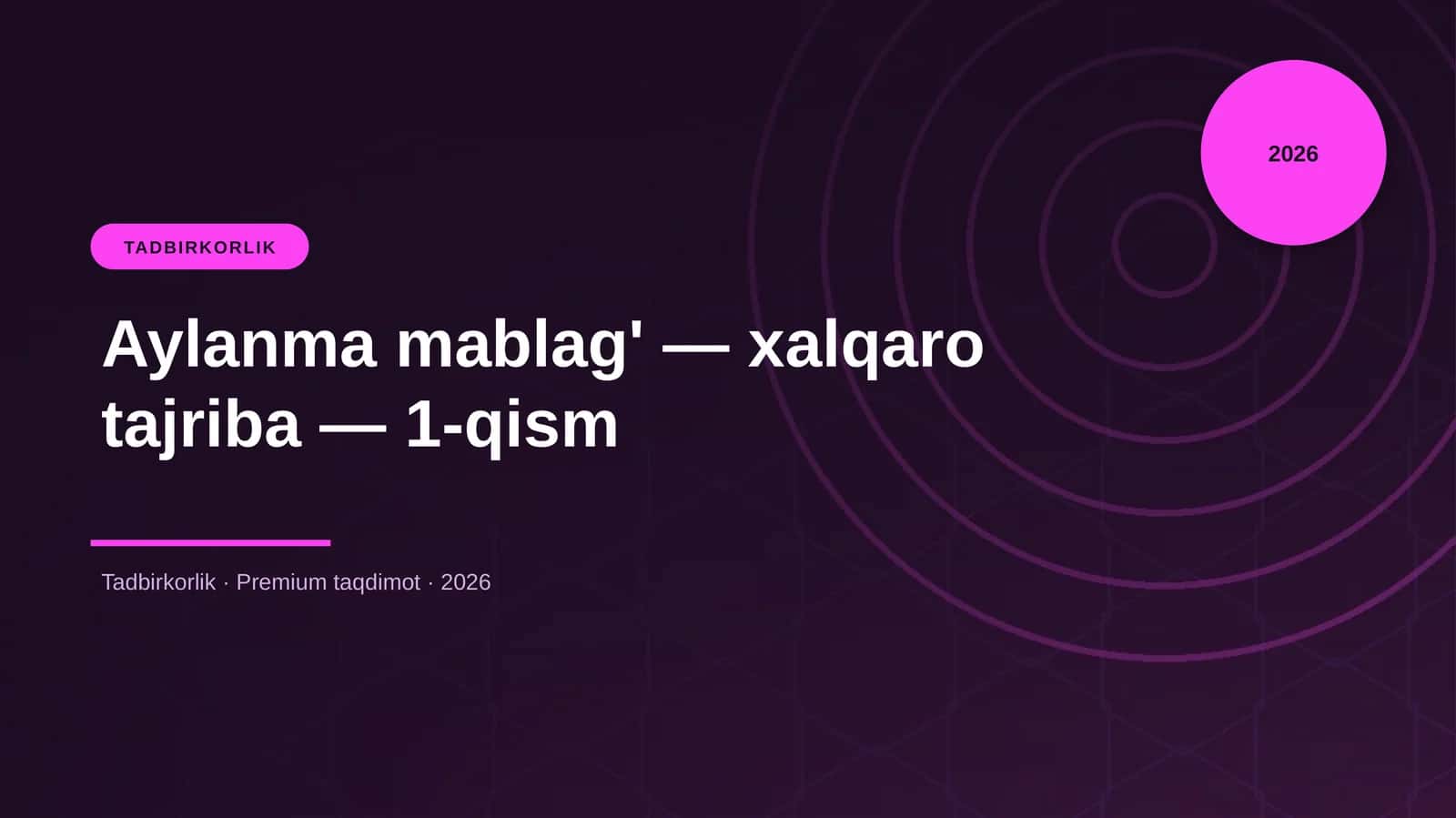 2026

TADBIRKORLIK

Aylanma mablag' — xalqaro tajriba — 1-qism

Tadbirkorlik · Premium taqdimot · 2026